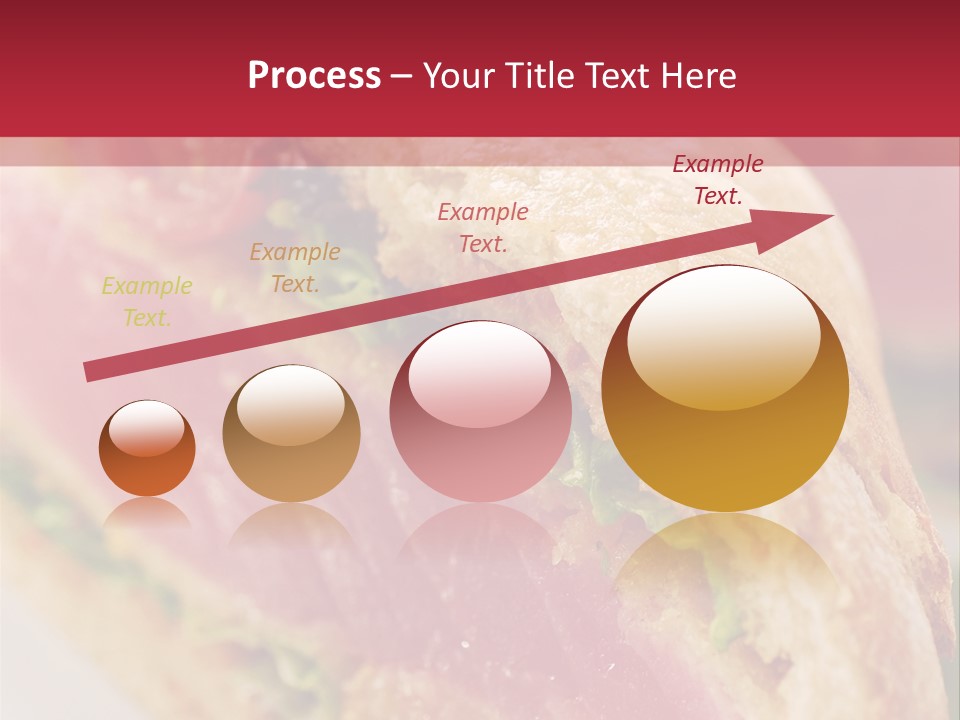 Process – Your Title Text Here

Example Text.

Example Text.

Example Text.

Example Text.